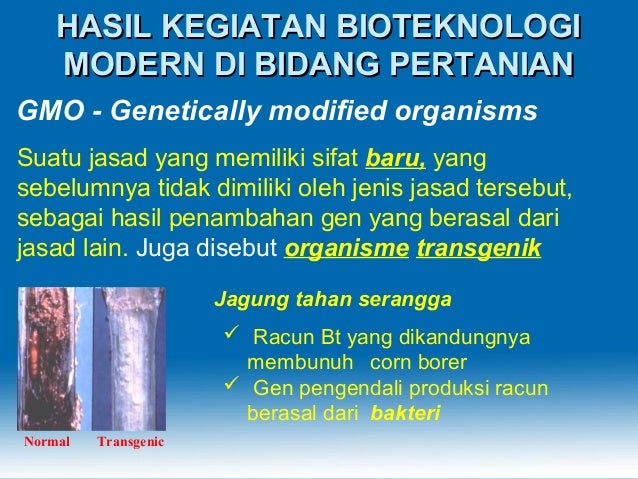 HASIL KEGIATAN BIOTEKNOLOGI MODERN DI BIDANG PERTANIAN

GMO - Genetically modified organisms

Suatu jasad yang memiliki sifat baru, yang sebelumnya tidak dimiliki oleh jenis jasad tersebut, sebagai hasil penambahan gen yang berasal dari jasad lain. Juga disebut organisme transgenik

Normal Transgenic

Jagung tahan serangga

✓ Racun Bt yang dikandungnya membunuh corn borer

✓ Gen pengendali produksi racun berasal dari bakteri